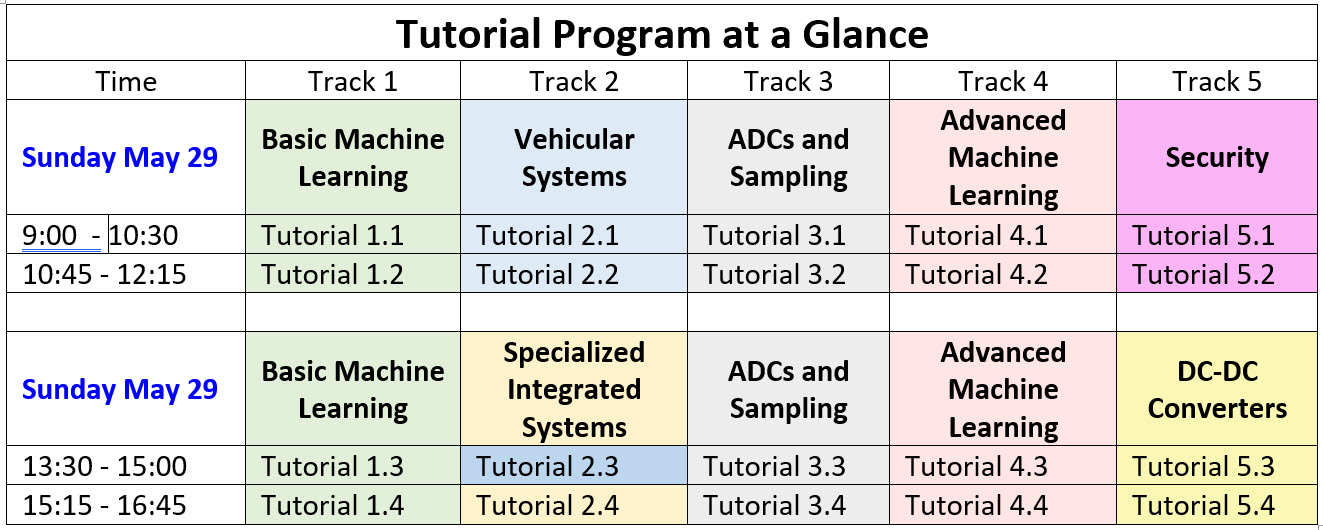 Tutorial Program at a Glance

| Time | Track 1 | Track 2 | Track 3 | Track 4 | Track 5 |
|---|---|---|---|---|---|
| Sunday May 29 | Basic Machine Learning | Vehicular Systems | ADCs and Sampling | Advanced Machine Learning | Security |
| 9:00 - 10:30 | Tutorial 1.1 | Tutorial 2.1 | Tutorial 3.1 | Tutorial 4.1 | Tutorial 5.1 |
| 10:45 - 12:15 | Tutorial 1.2 | Tutorial 2.2 | Tutorial 3.2 | Tutorial 4.2 | Tutorial 5.2 |
| | | | | | |
| Sunday May 29 | Basic Machine Learning | Specialized Integrated Systems | ADCs and Sampling | Advanced Machine Learning | DC-DC Converters |
| 13:30 - 15:00 | Tutorial 1.3 | Tutorial 2.3 | Tutorial 3.3 | Tutorial 4.3 | Tutorial 5.3 |
| 15:15 - 16:45 | Tutorial 1.4 | Tutorial 2.4 | Tutorial 3.4 | Tutorial 4.4 | Tutorial 5.4 |